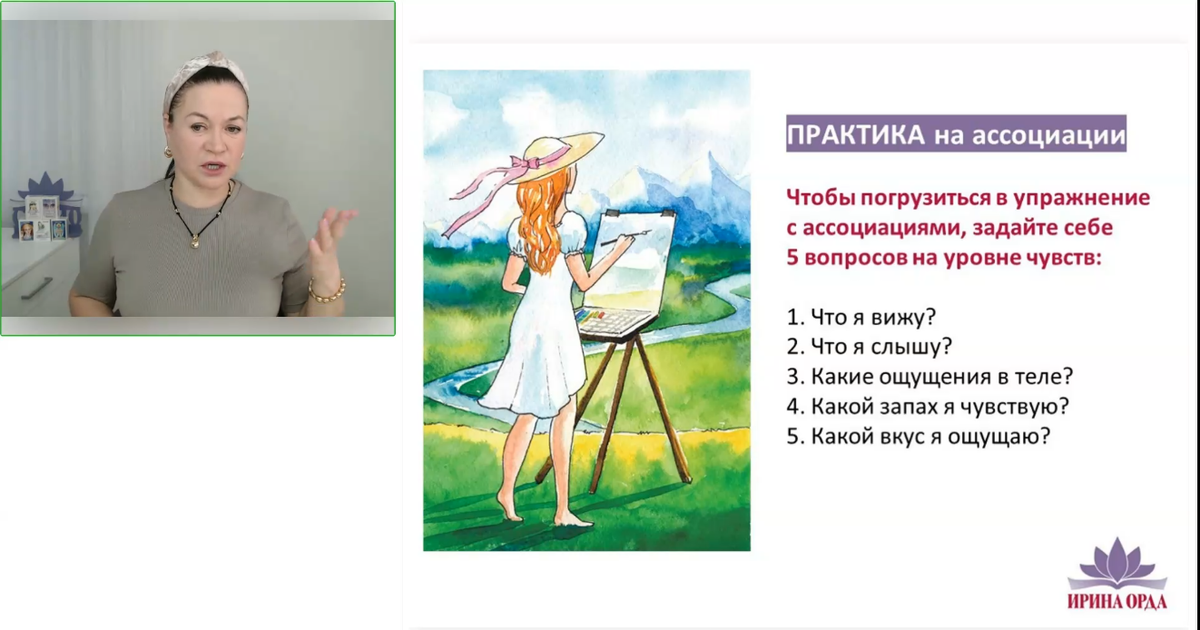 ПРАКТИКА на ассоциации

Чтобы погрузиться в упражнение с ассоциациями, задайте себе 5 вопросов на уровне чувств:

1. Что я вижу?
2. Что я слышу?
3. Какие ощущения в теле?
4. Какой запах я чувствую?
5. Какой вкус я ощущаю?

ИРИНА ОРДА